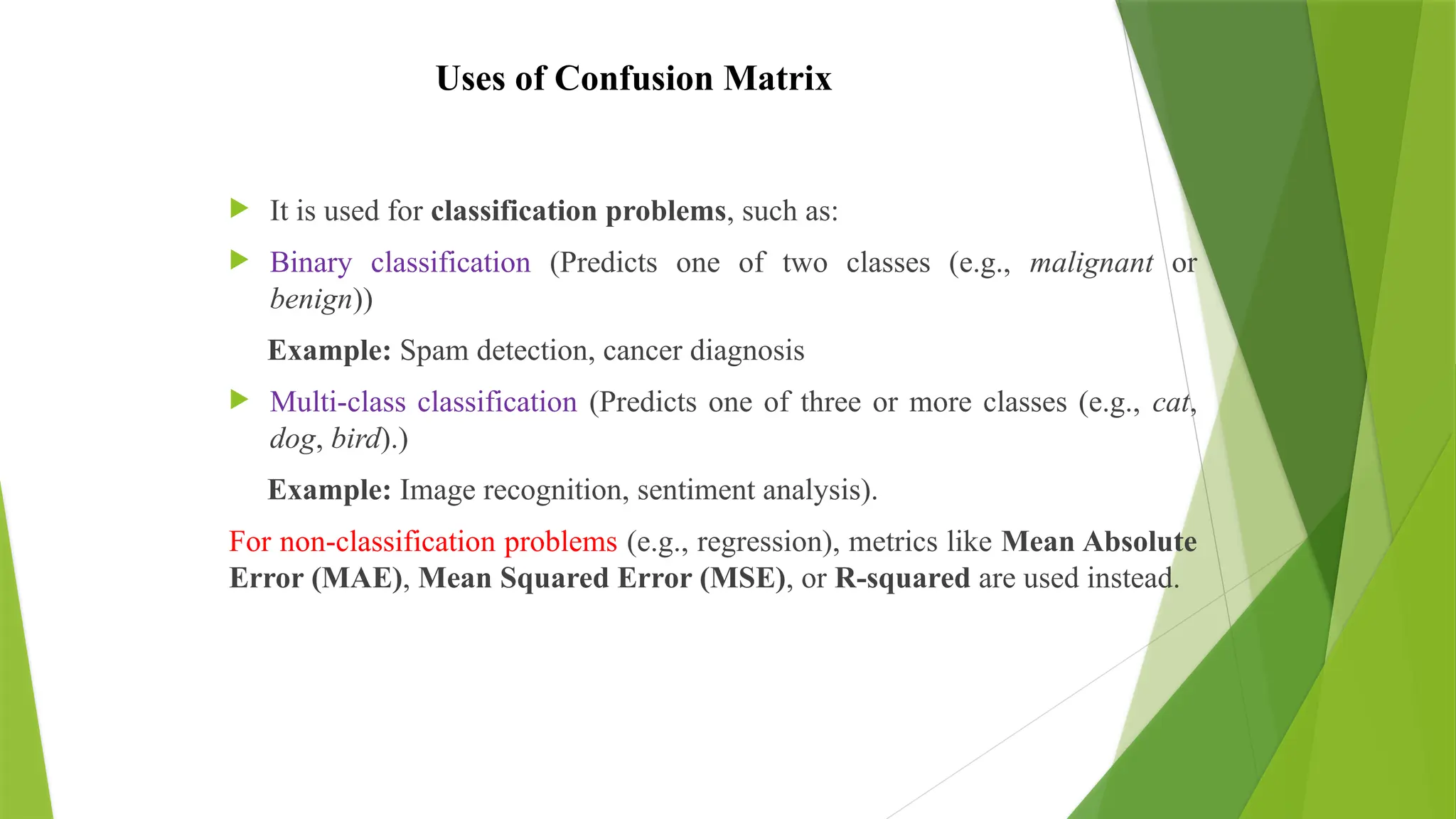 Uses of Confusion Matrix

It is used for classification problems, such as:

Binary classification (Predicts one of two classes (e.g., malignant or benign))

Example: Spam detection, cancer diagnosis

Multi-class classification (Predicts one of three or more classes (e.g., cat, dog, bird).)

Example: Image recognition, sentiment analysis).

For non-classification problems (e.g., regression), metrics like Mean Absolute Error (MAE), Mean Squared Error (MSE), or R-squared are used instead.